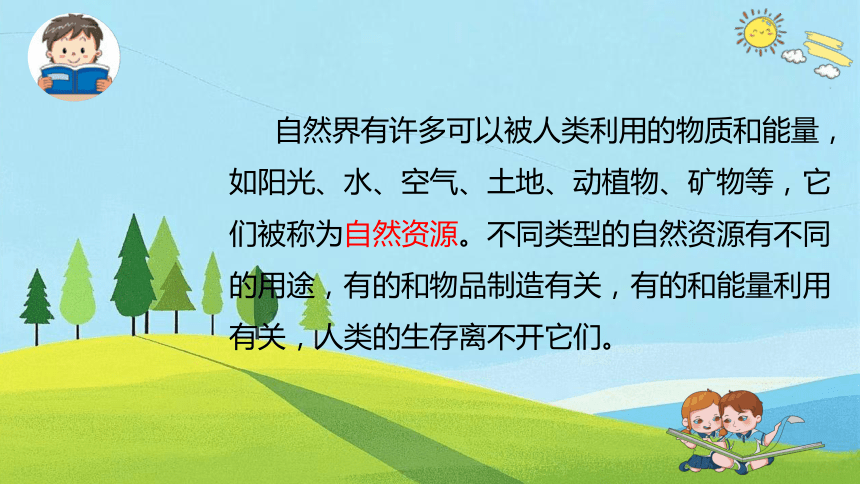 自然界有许多可以被人类利用的物质和能量，如阳光、水、空气、土地、动植物、矿物等，它们被称为自然资源。不同类型的自然资源有不同的用途，有的和物品制造有关，有的和能量利用有关，人类的生存离不开它们。